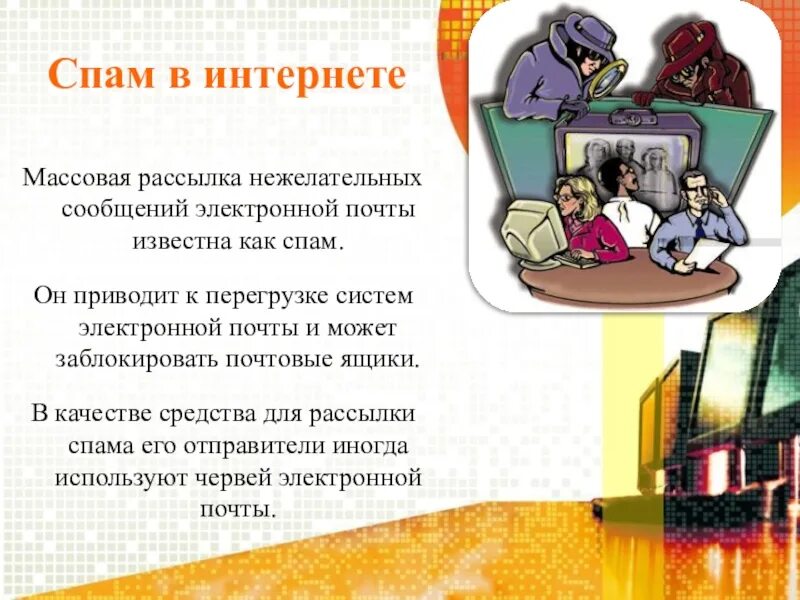 Спам в интернете

Массовая рассылка нежелательных сообщений электронной почты известна как спам.

Он приводит к перегрузке систем электронной почты и может заблокировать почтовые ящики.

В качестве средства для рассылки спама его отправители иногда используют червей электронной почты.